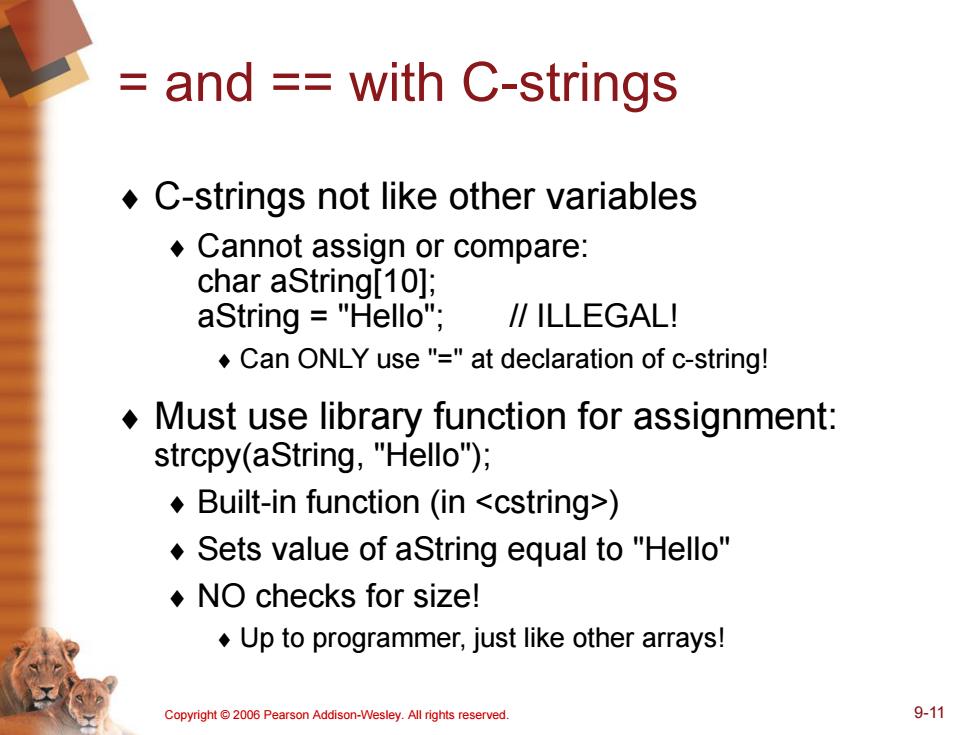 = and == with C-strings

♦ C-strings not like other variables

♦ Cannot assign or compare:
char aString[10];
aString = "Hello"; // ILLEGAL!

♦ Can ONLY use "=" at declaration of c-string!

♦ Must use library function for assignment:
strcpy(aString, "Hello");

♦ Built-in function (in <cstring>)

♦ Sets value of aString equal to "Hello"

♦ NO checks for size!

♦ Up to programmer, just like other arrays!

Copyright © 2006 Pearson Addison-Wesley. All rights reserved.

9-11